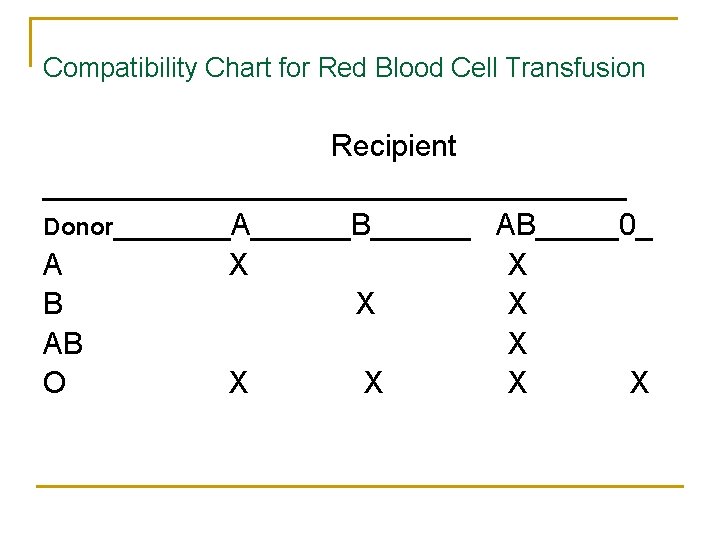 Compatibility Chart for Red Blood Cell Transfusion

Recipient

| Donor | A | B | AB | 0 |
|---|---|---|---|---|
| A | X | | X | |
| B | | X | X | |
| AB | | | X | |
| O | X | X | X | X |